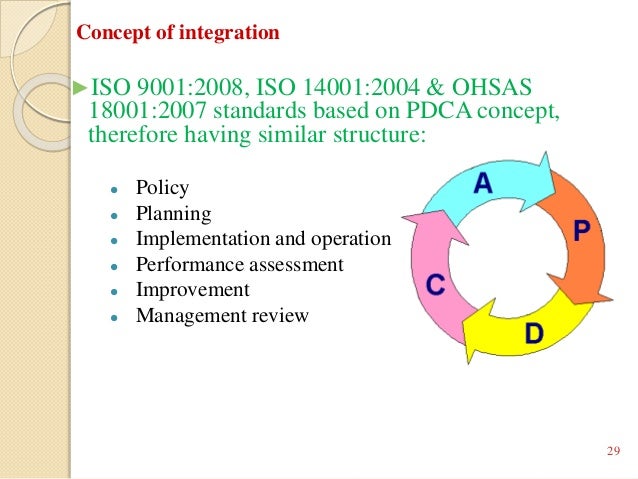 Concept of integration

►ISO 9001:2008, ISO 14001:2004 & OHSAS 18001:2007 standards based on PDCA concept, therefore having similar structure:

- Policy
- Planning
- Implementation and operation
- Performance assessment
- Improvement
- Management review

A
P
D
C

29